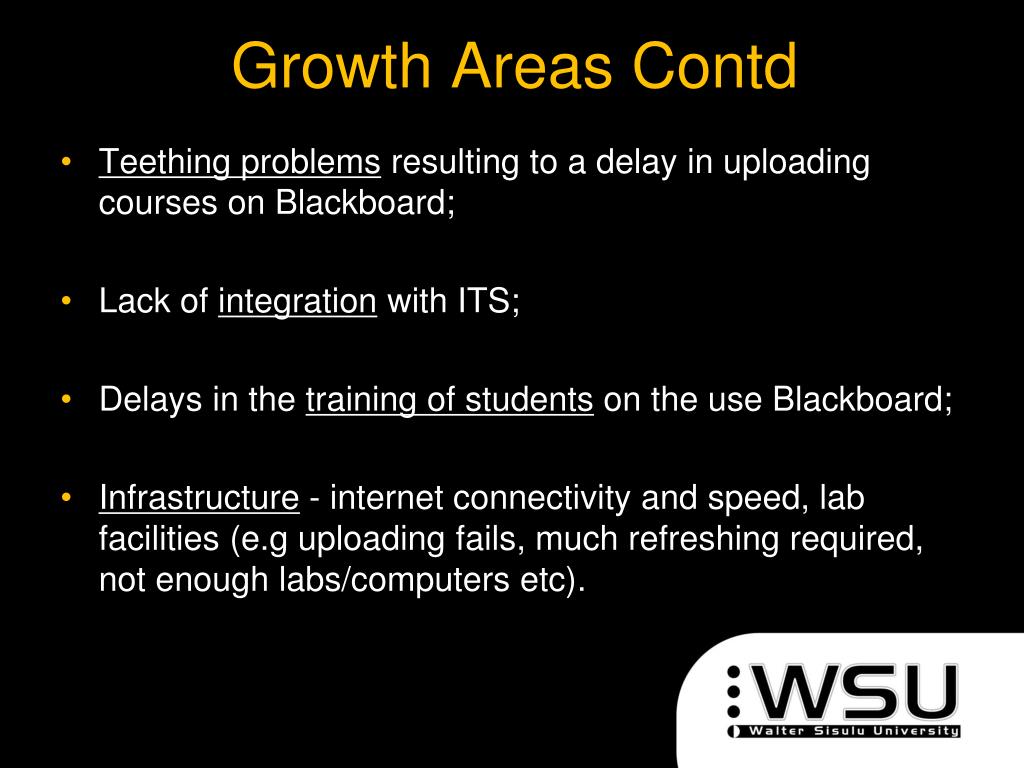 Growth Areas Contd

• Teething problems resulting to a delay in uploading courses on Blackboard;

• Lack of integration with ITS;

• Delays in the training of students on the use Blackboard;

• Infrastructure - internet connectivity and speed, lab facilities (e.g uploading fails, much refreshing required, not enough labs/computers etc).

WSU
Walter Sisulu University